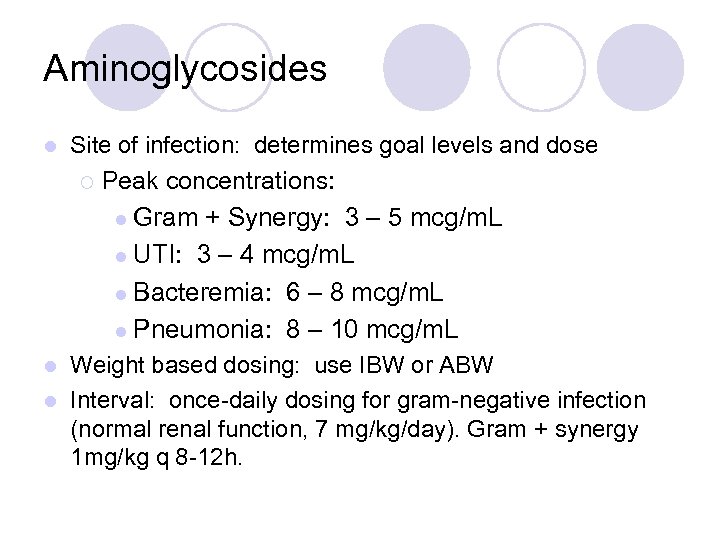 Aminoglycosides

Site of infection: determines goal levels and dose

Peak concentrations:

Gram + Synergy: 3 – 5 mcg/mL

UTI: 3 – 4 mcg/mL

Bacteremia: 6 – 8 mcg/mL

Pneumonia: 8 – 10 mcg/mL

Weight based dosing: use IBW or ABW

Interval: once-daily dosing for gram-negative infection (normal renal function, 7 mg/kg/day). Gram + synergy 1mg/kg q 8-12h.